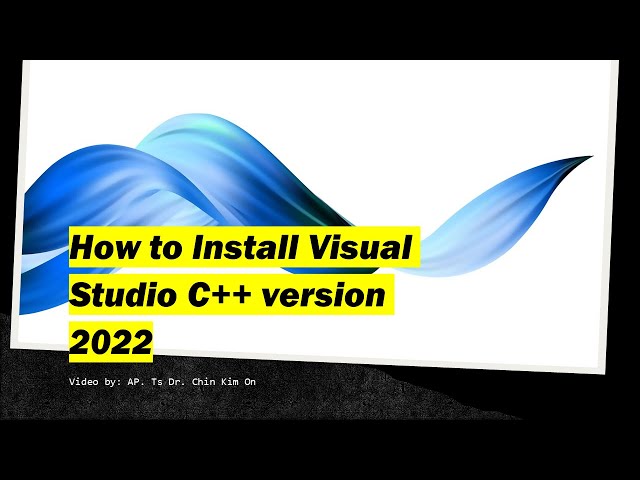 How to Install Visual Studio C++ version 2022

Video by: AP. Ts Dr. Chin Kim On